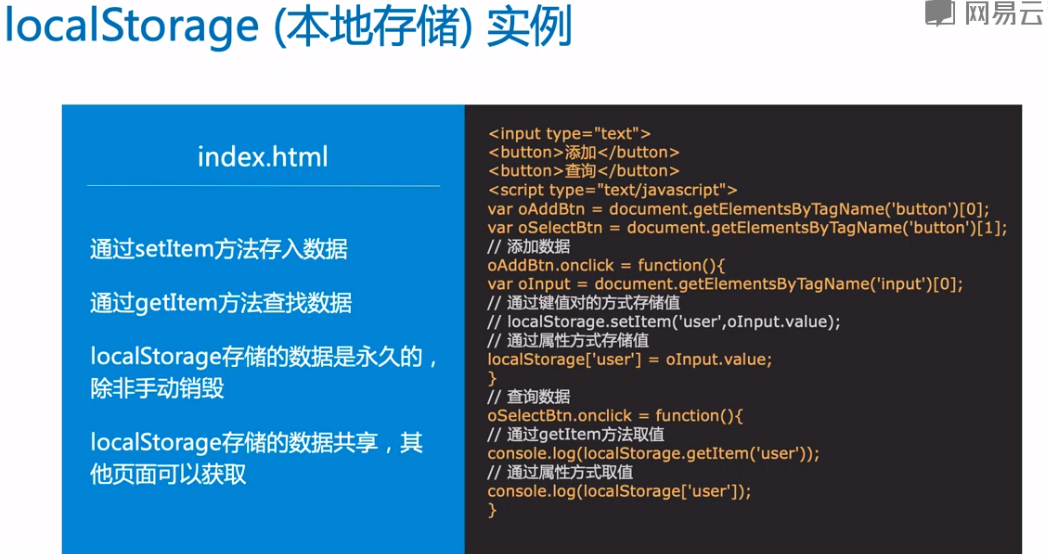 localStorage (本地存储) 实例

网易云

index.html

通过setItem方法存入数据

通过getItem方法查找数据

localStorage存储的数据是永久的，除非手动销毁

localStorage存储的数据共享，其他页面可以获取

<input type="text">
<button>添加</button>
<button>查询</button>
<script type="text/javascript">
var oAddBtn = document.getElementsByTagName('button')[0];
var oSelectBtn = document.getElementsByTagName('button')[1];
// 添加数据
oAddBtn.onclick = function(){
var oInput = document.getElementsByTagName('input')[0];
// 通过键值对的方式存储值
// localStorage.setItem('user',oInput.value);
// 通过属性方式存储值
localStorage['user'] = oInput.value;
}
// 查询数据
oSelectBtn.onclick = function(){
// 通过getItem方法取值
console.log(localStorage.getItem('user'));
// 通过属性方式取值
console.log(localStorage['user']);
}